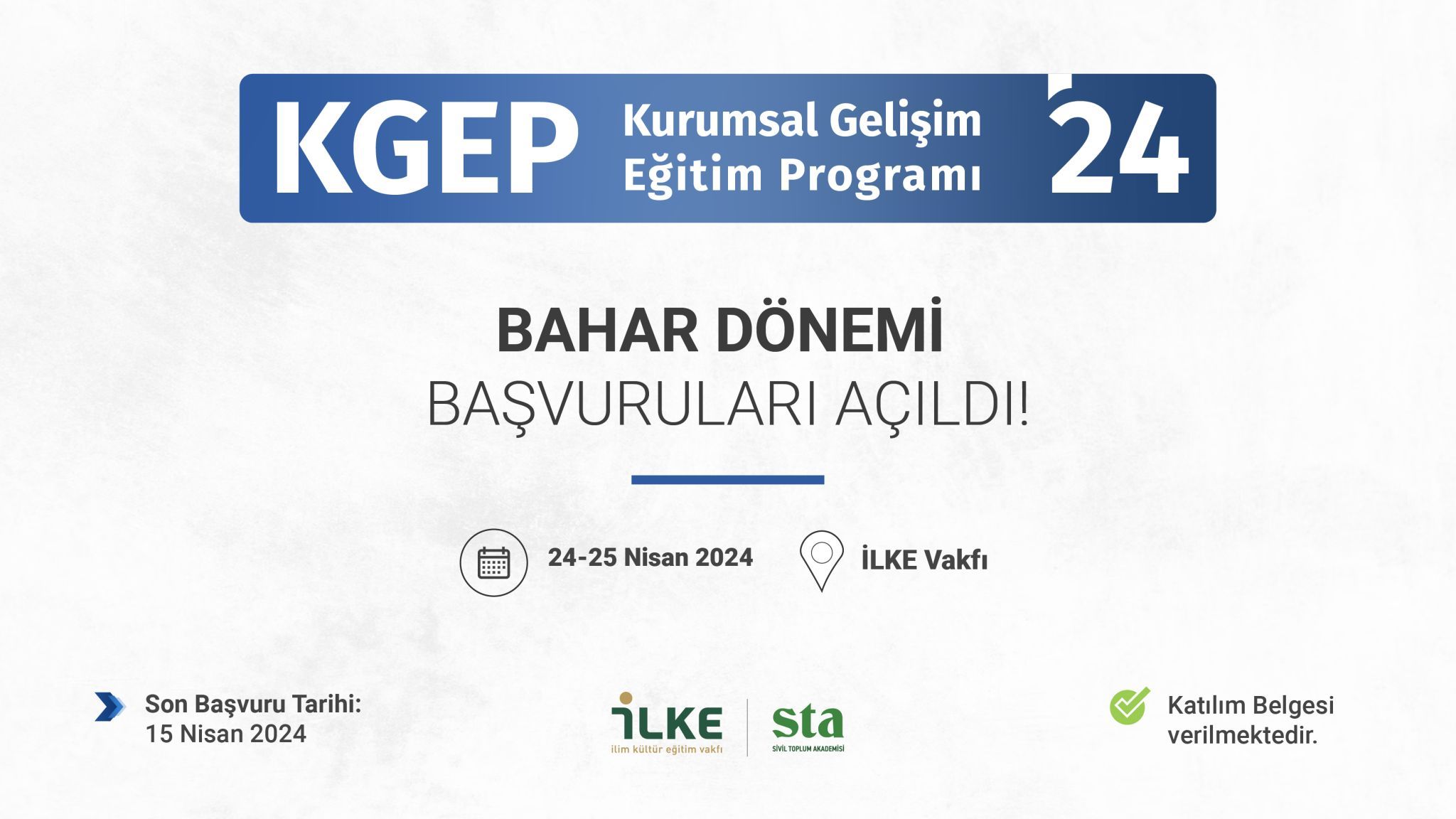 KGEP Kurumsal Gelişim Eğitim Programı '24

BAHAR DÖNEMİ
BAŞVURULARI AÇILDI!

24-25 Nisan 2024

İLKE Vakfı

Son Başvuru Tarihi:
15 Nisan 2024

İLKE
ilim kültür eğitim vakfı

sta
SİVİL TOPLUM AKADEMİSİ

Katılım Belgesi verilmektedir.